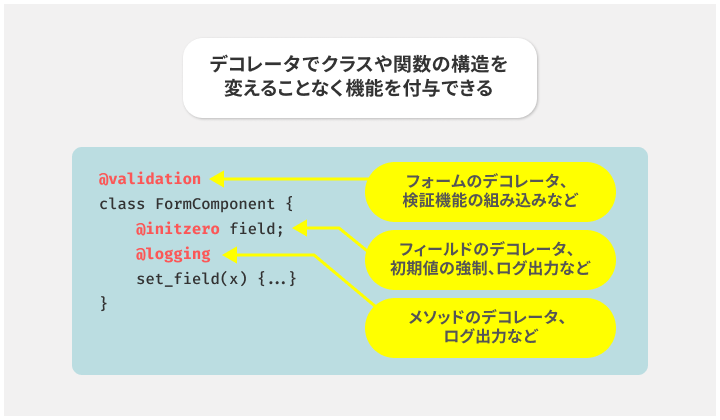 デコレータでクラスや関数の構造を変えることなく機能を付与できる

@validation
class FormComponent {
    @initzero field;
    @logging
    set_field(x) {…}
}

フォームのデコレータ、検証機能の組み込みなど

フィールドのデコレータ、初期値の強制、ログ出力など

メソッドのデコレータ、ログ出力など